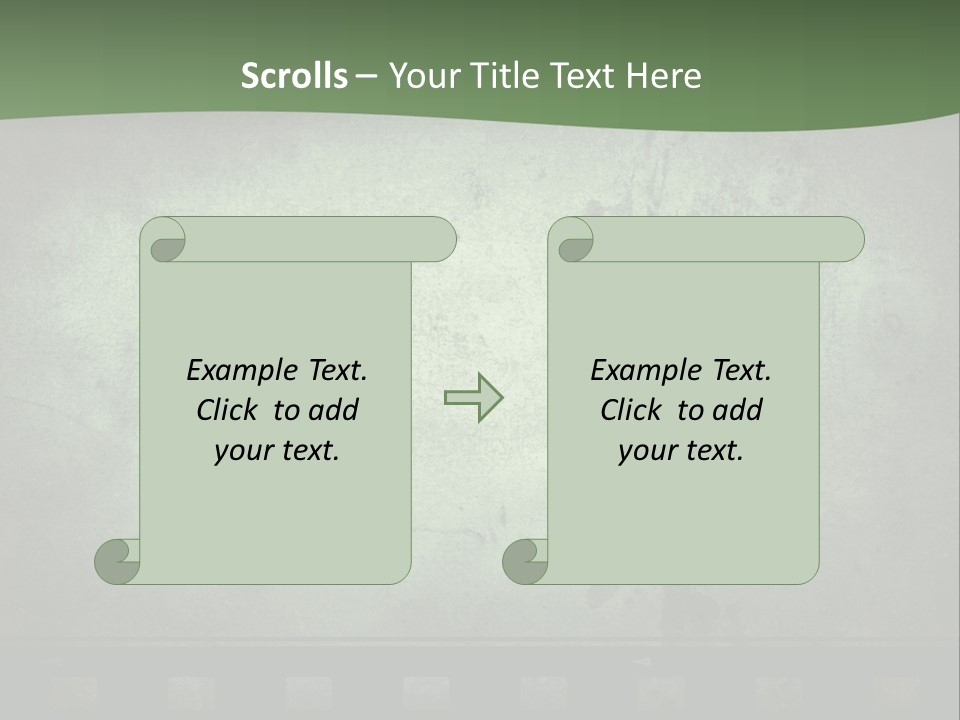 Scrolls – Your Title Text Here

Example Text. Click to add your text.

Example Text. Click to add your text.